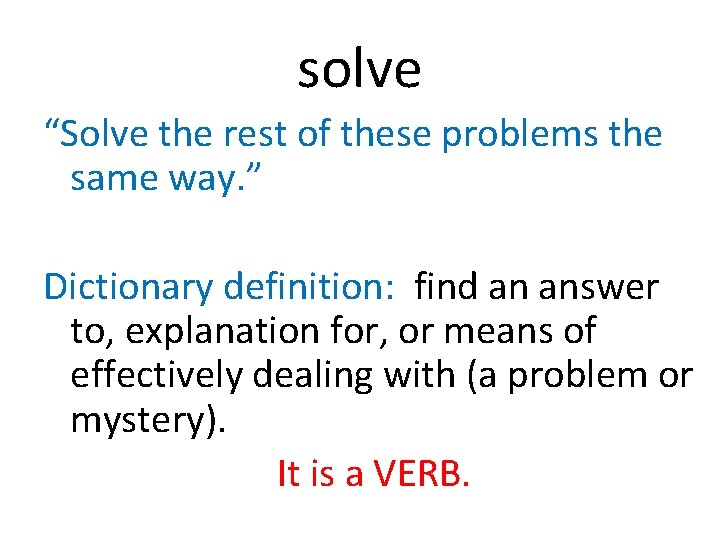 solve

“Solve the rest of these problems the same way.”

Dictionary definition: find an answer to, explanation for, or means of effectively dealing with (a problem or mystery).

It is a VERB.